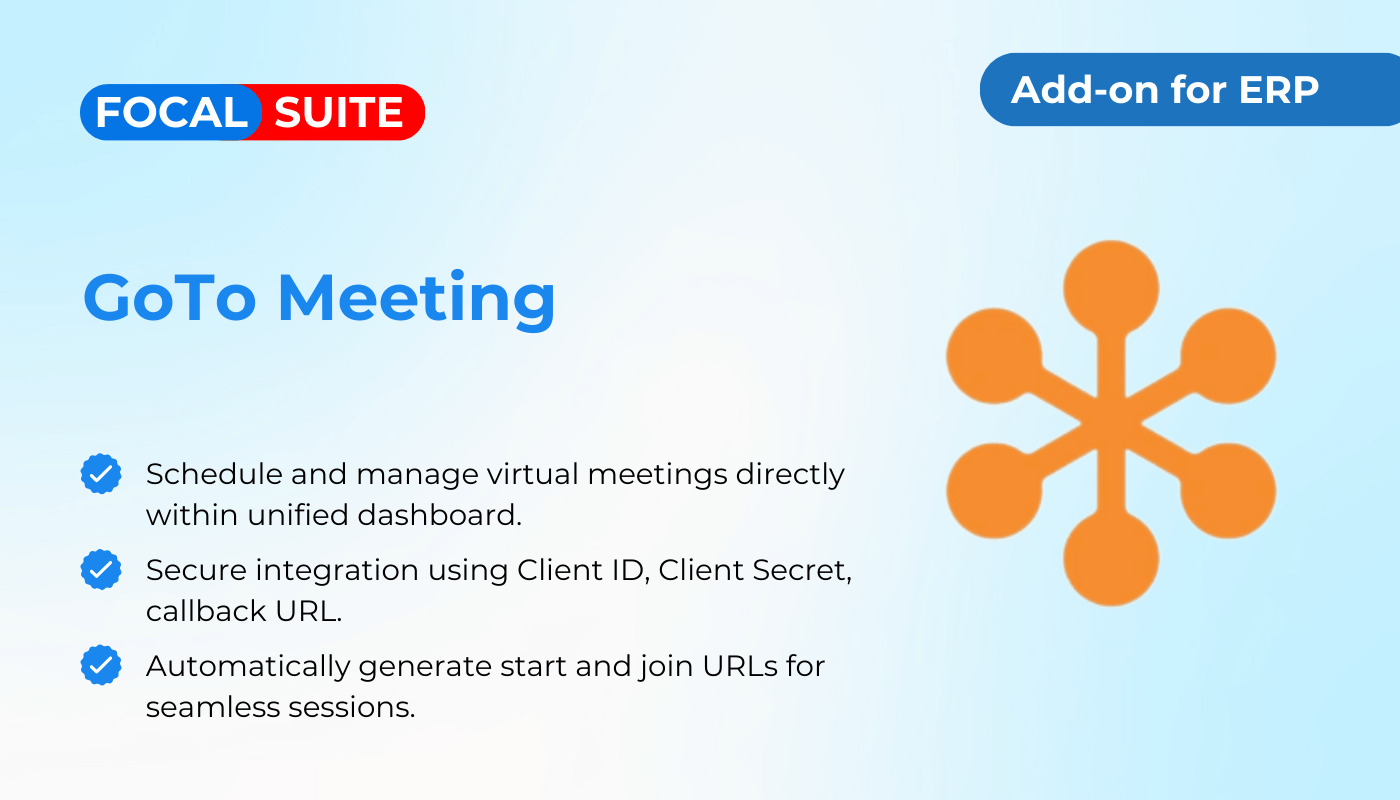 FOCAL SUITE

Add-on for ERP

GoTo Meeting

Schedule and manage virtual meetings directly within unified dashboard.

Secure integration using Client ID, Client Secret, callback URL.

Automatically generate start and join URLs for seamless sessions.